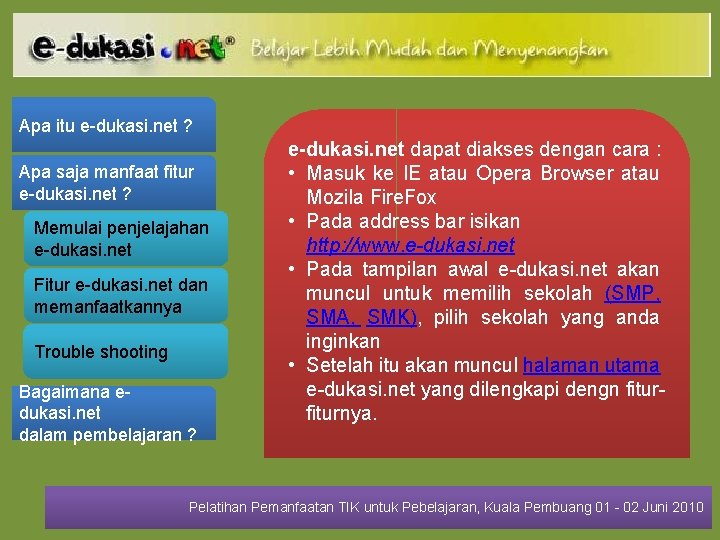 e-dukasi.net® Belajar Lebih Mudah dan Menyenangkan

Apa itu e-dukasi.net ?

Apa saja manfaat fitur e-dukasi.net ?

Memulai penjelajahan e-dukasi.net

Fitur e-dukasi.net dan memanfaatkannya

Trouble shooting

Bagaimana e-dukasi.net dalam pembelajaran ?

e-dukasi.net dapat diakses dengan cara :
• Masuk ke IE atau Opera Browser atau Mozila FireFox
• Pada address bar isikan http://www.e-dukasi.net
• Pada tampilan awal e-dukasi.net akan muncul untuk memilih sekolah (SMP, SMA, SMK), pilih sekolah yang anda inginkan
• Setelah itu akan muncul halaman utama e-dukasi.net yang dilengkapi dengn fitur-fiturnya.

Pelatihan Pemanfaatan TIK untuk Pebelajaran, Kuala Pembuang 01 - 02 Juni 2010